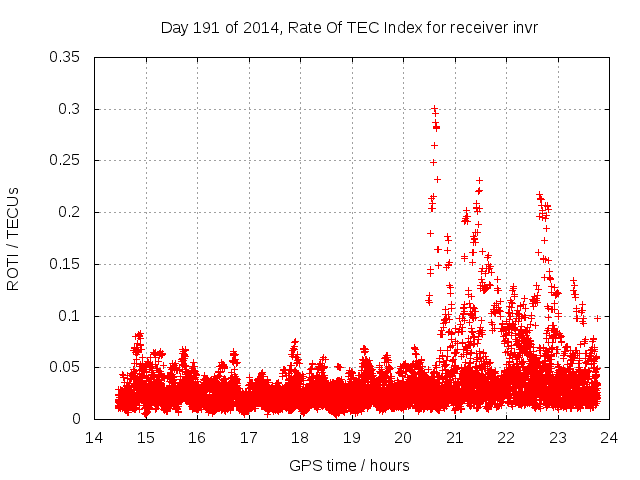 Day 191 of 2014, Rate Of TEC Index for receiver invr

ROTI / TECUs

0.35
0.3
0.25
0.2
0.15
0.1
0.05
0

14 15 16 17 18 19 20 21 22 23 24

GPS time / hours